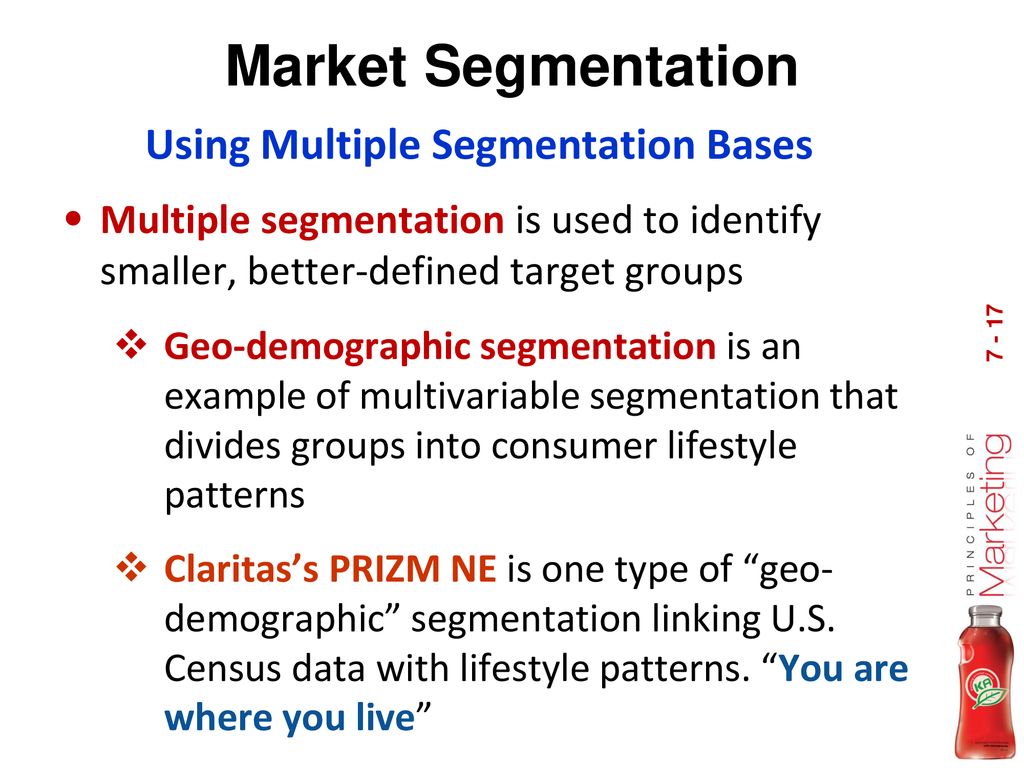 Market Segmentation

Using Multiple Segmentation Bases

• Multiple segmentation is used to identify smaller, better-defined target groups

❖ Geo-demographic segmentation is an example of multivariable segmentation that divides groups into consumer lifestyle patterns

❖ Claritas's PRIZM NE is one type of "geo-demographic" segmentation linking U.S. Census data with lifestyle patterns. "You are where you live"

7 - 17

PRINCIPLES OF Marketing

KA